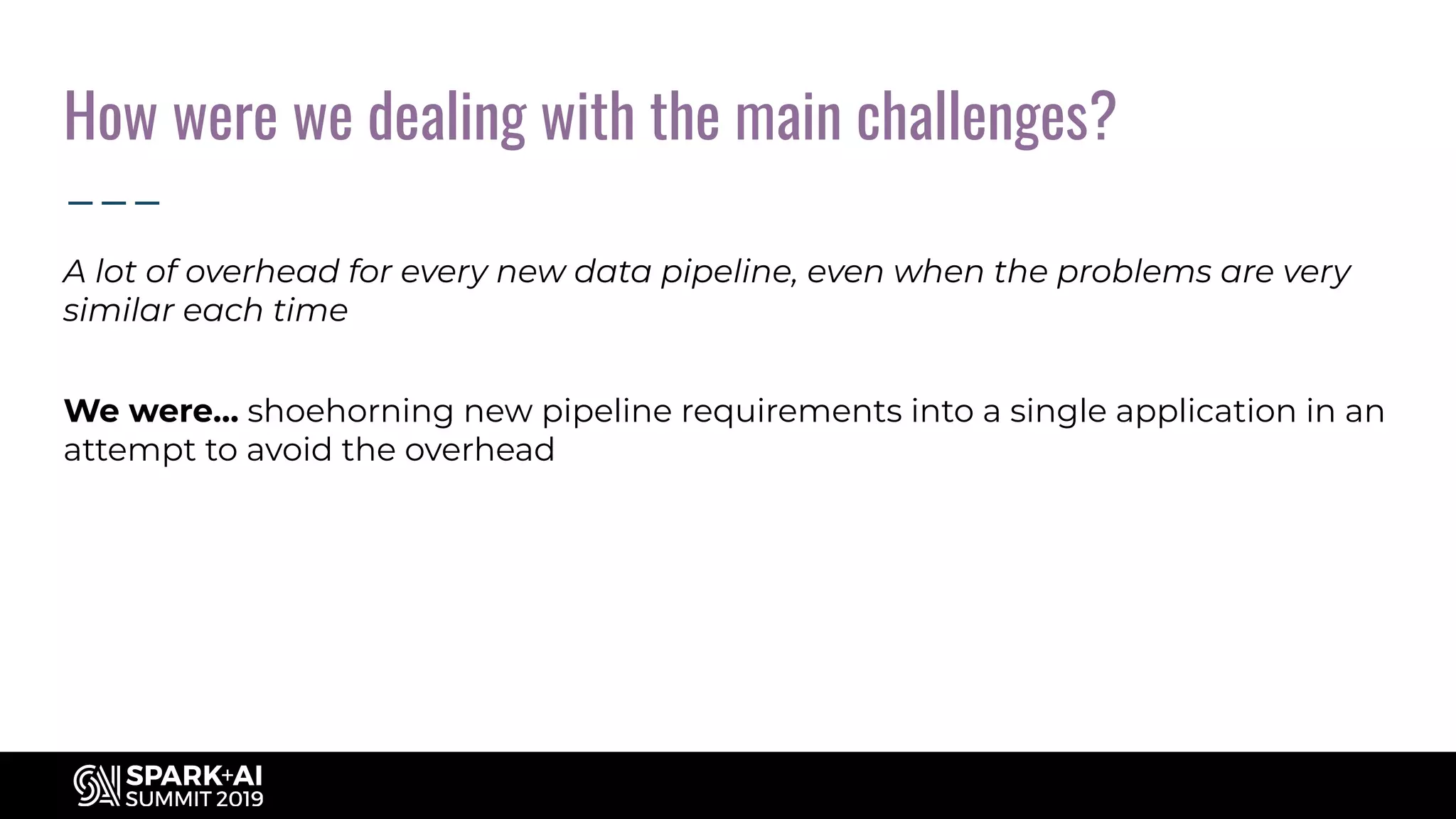 How were we dealing with the main challenges?

A lot of overhead for every new data pipeline, even when the problems are very similar each time

We were... shoehorning new pipeline requirements into a single application in an attempt to avoid the overhead

SPARK+AI SUMMIT 2019